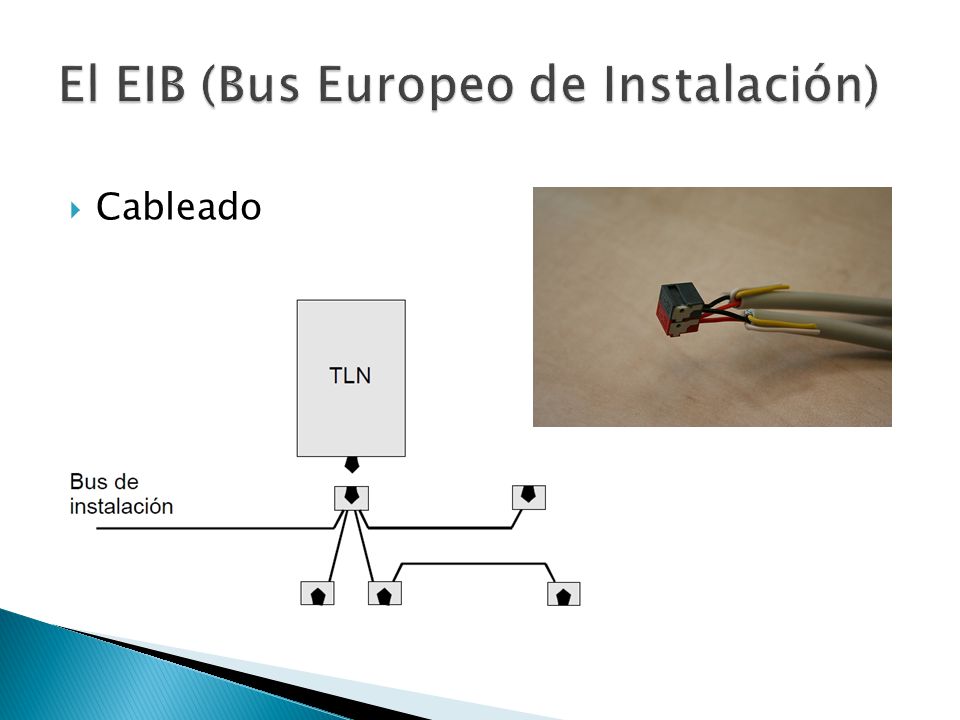 El EIB (Bus Europeo de Instalación)

Cableado

TLN

Bus de instalación